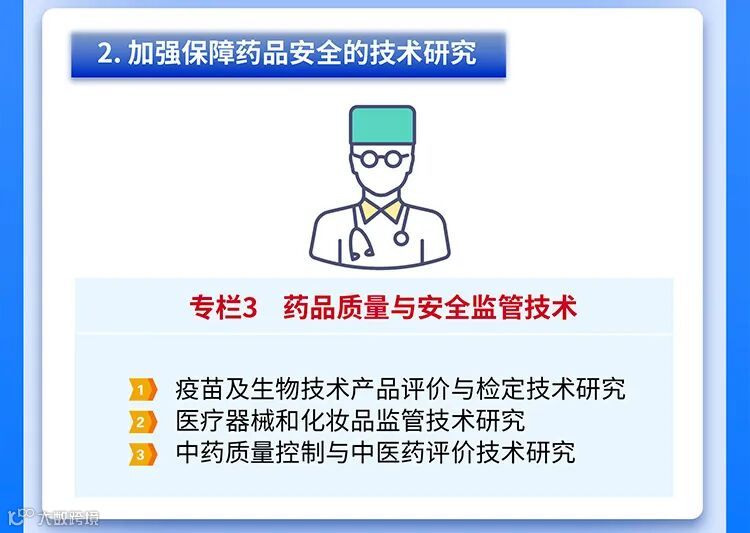 2. 加强保障药品安全的技术研究

专栏3　药品质量与安全监管技术

1 疫苗及生物技术产品评价与检定技术研究
2 医疗器械和化妆品监管技术研究
3 中药质量控制与中医药评价技术研究

大数跨境